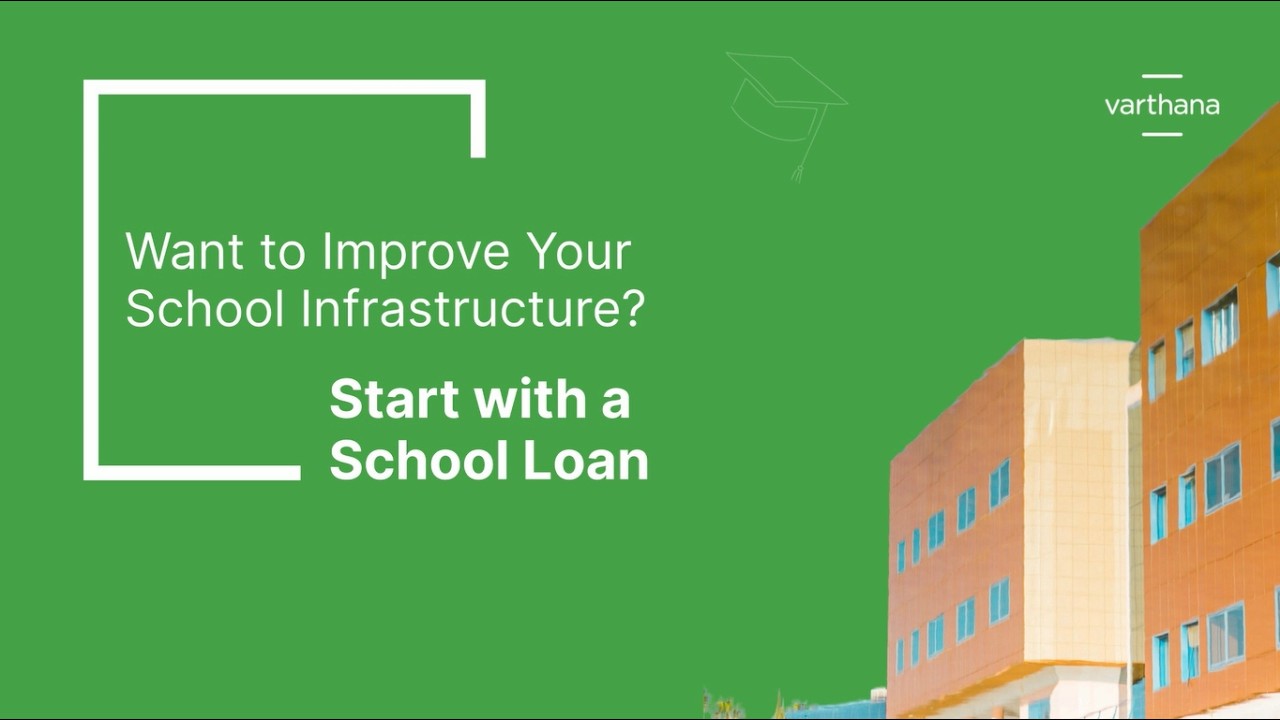 varthana

Want to Improve Your School Infrastructure?

Start with a School Loan